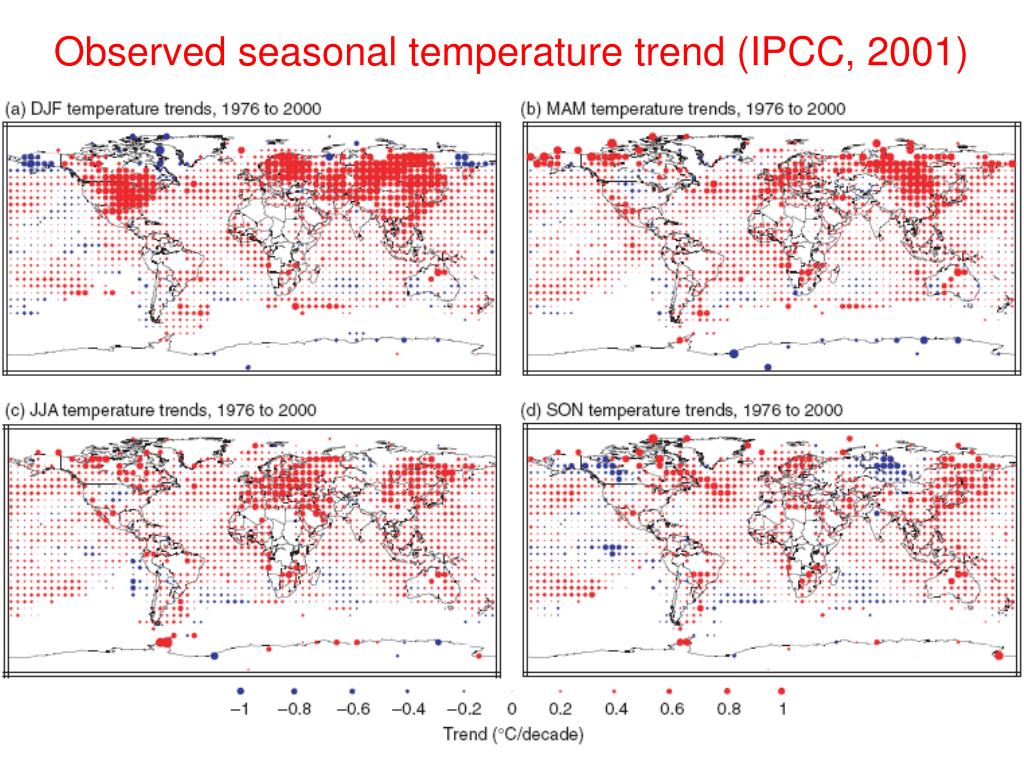 Observed seasonal temperature trend (IPCC, 2001)

(a) DJF temperature trends, 1976 to 2000

(b) MAM temperature trends, 1976 to 2000

(c) JJA temperature trends, 1976 to 2000

(d) SON temperature trends, 1976 to 2000

−1 −0.8 −0.6 −0.4 −0.2 0 0.2 0.4 0.6 0.8 1

Trend (°C/decade)